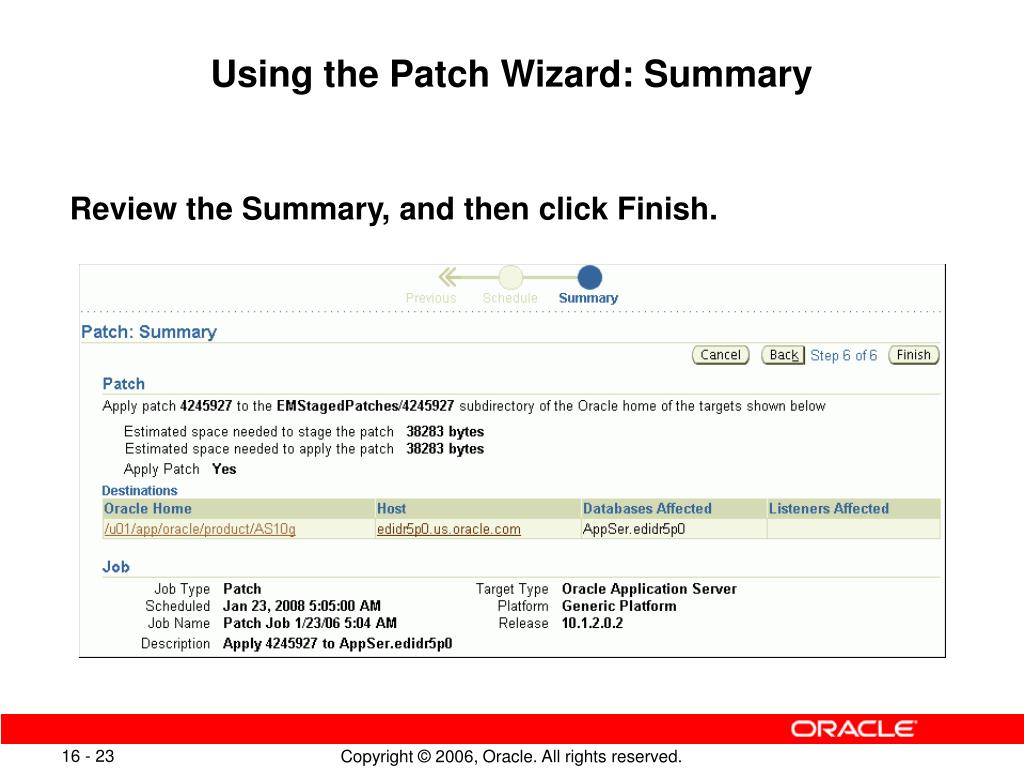 Using the Patch Wizard: Summary

Review the Summary, and then click Finish.

Previous Schedule Summary

Patch: Summary

Cancel Back Step 6 of 6 Finish

Patch

Apply patch 4245927 to the EMStagedPatches/4245927 subdirectory of the Oracle home of the targets shown below

Estimated space needed to stage the patch 38283 bytes
Estimated space needed to apply the patch 38283 bytes
Apply Patch Yes

Destinations

| Oracle Home | Host | Databases Affected | Listeners Affected |
|---|---|---|---|
| /u01/app/oracle/product/AS10g | edidr5p0.us.oracle.com | AppSer.edidr5p0 | |

Job

Job Type Patch
Scheduled Jan 23, 2008 5:05:00 AM
Job Name Patch Job 1/23/06 5:04 AM
Description Apply 4245927 to AppSer.edidr5p0

Target Type Oracle Application Server
Platform Generic Platform
Release 10.1.2.0.2

ORACLE

16 - 23

Copyright © 2006, Oracle. All rights reserved.